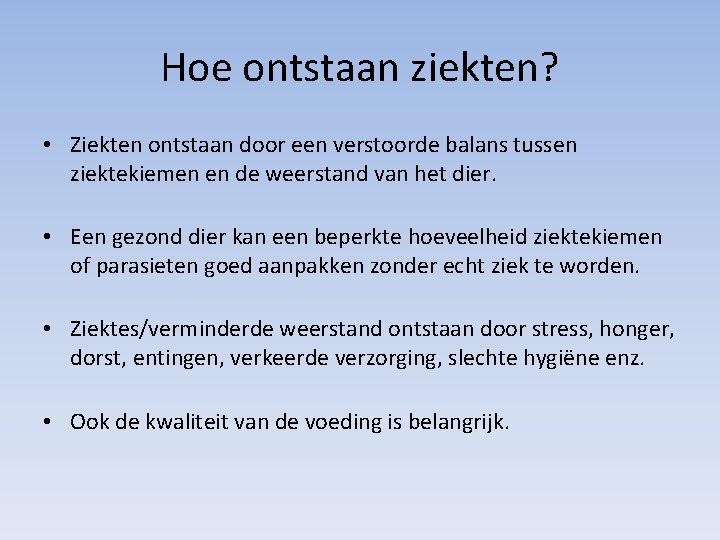 Hoe ontstaan ziekten?

• Ziekten ontstaan door een verstoorde balans tussen ziektekiemen en de weerstand van het dier.

• Een gezond dier kan een beperkte hoeveelheid ziektekiemen of parasieten goed aanpakken zonder echt ziek te worden.

• Ziektes/verminderde weerstand ontstaan door stress, honger, dorst, entingen, verkeerde verzorging, slechte hygiëne enz.

• Ook de kwaliteit van de voeding is belangrijk.